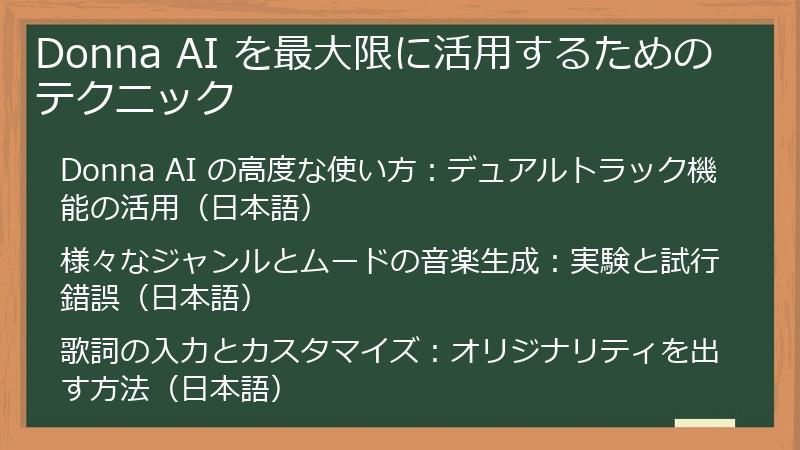 Donna AI を最大限に活用するためのテクニック

Donna AI の高度な使い方：デュアルトラック機能の活用（日本語）

様々なジャンルとムードの音楽生成：実験と試行錯誤（日本語）

歌詞の入力とカスタマイズ：オリジナリティを出す方法（日本語）